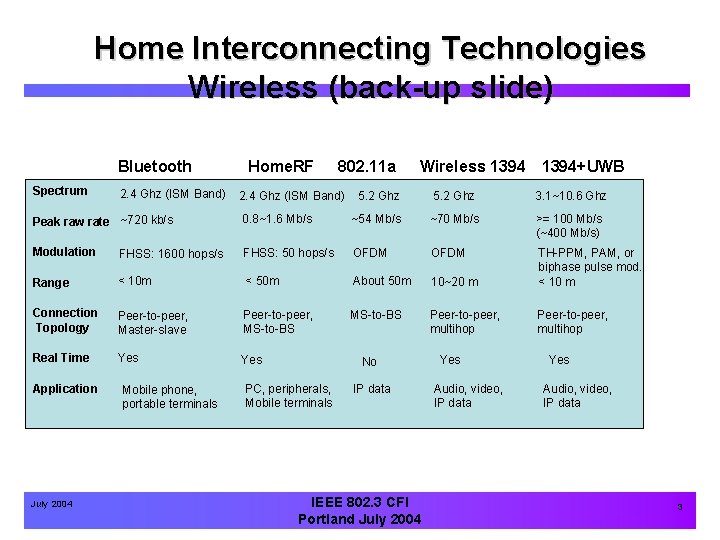 Home Interconnecting Technologies
Wireless (back-up slide)

| | Bluetooth | HomeRF | 802.11a | Wireless 1394 | 1394+UWB |
|---|---|---|---|---|---|
| Spectrum | 2.4 Ghz (ISM Band) | 2.4 Ghz (ISM Band) | 5.2 Ghz | 5.2 Ghz | 3.1~10.6 Ghz |
| Peak raw rate | ~720 kb/s | 0.8~1.6 Mb/s | ~54 Mb/s | ~70 Mb/s | >= 100 Mb/s (~400 Mb/s) |
| Modulation | FHSS: 1600 hops/s | FHSS: 50 hops/s | OFDM | OFDM | TH-PPM, PAM, or biphase pulse mod. |
| Range | < 10m | < 50m | About 50m | 10~20 m | < 10 m |
| Connection Topology | Peer-to-peer, Master-slave | Peer-to-peer, MS-to-BS | MS-to-BS | Peer-to-peer, multihop | Peer-to-peer, multihop |
| Real Time | Yes | Yes | No | Yes | Yes |
| Application | Mobile phone, portable terminals | PC, peripherals, Mobile terminals | IP data | Audio, video, IP data | Audio, video, IP data |

July 2004

IEEE 802.3 CFI
Portland July 2004

3